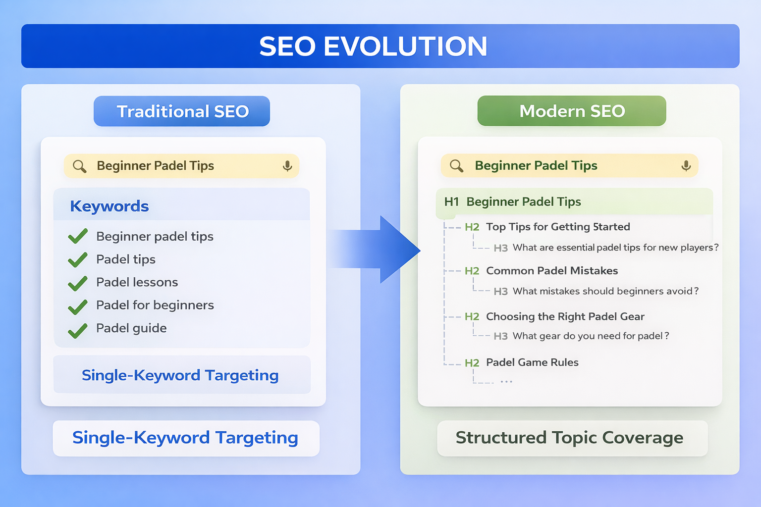 SEO EVOLUTION

Traditional SEO

Beginner Padel Tips

Keywords

Beginner padel tips
Padel tips
Padel lessons
Padel for beginners
Padel guide

Single-Keyword Targeting

Single-Keyword Targeting

Modern SEO

Beginner Padel Tips

H1 Beginner Padel Tips
H2 Top Tips for Getting Started
H3 What are essential padel tips for new players?
H2 Common Padel Mistakes
H3 What mistakes should beginners avoid?
H2 Choosing the Right Padel Gear
H3 What gear do you need for padel?
H2 Padel Game Rules
...

Structured Topic Coverage